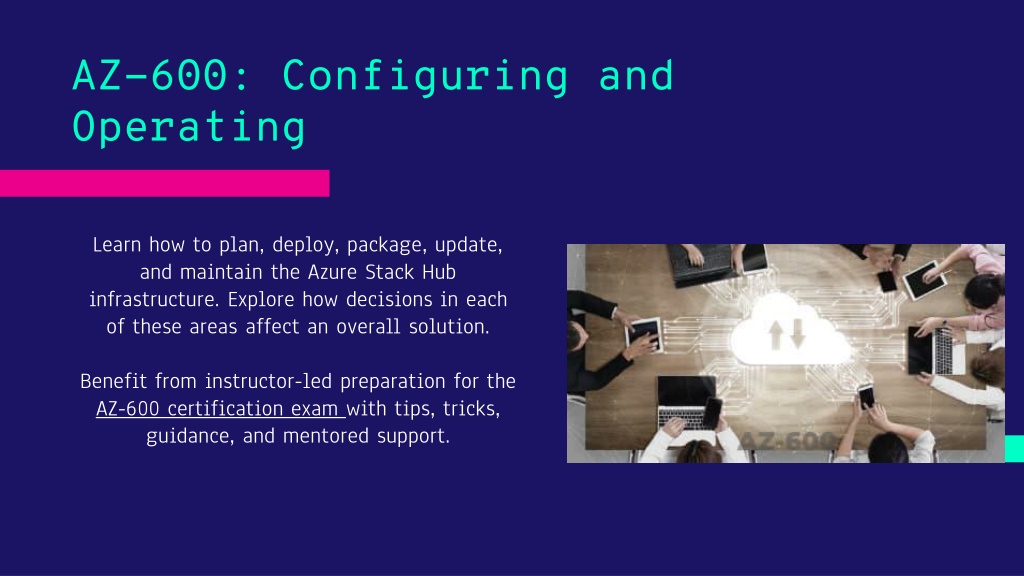 AZ-600: Configuring and Operating

Learn how to plan, deploy, package, update, and maintain the Azure Stack Hub infrastructure. Explore how decisions in each of these areas affect an overall solution.

Benefit from instructor-led preparation for the AZ-600 certification exam with tips, tricks, guidance, and mentored support.

AZ-600